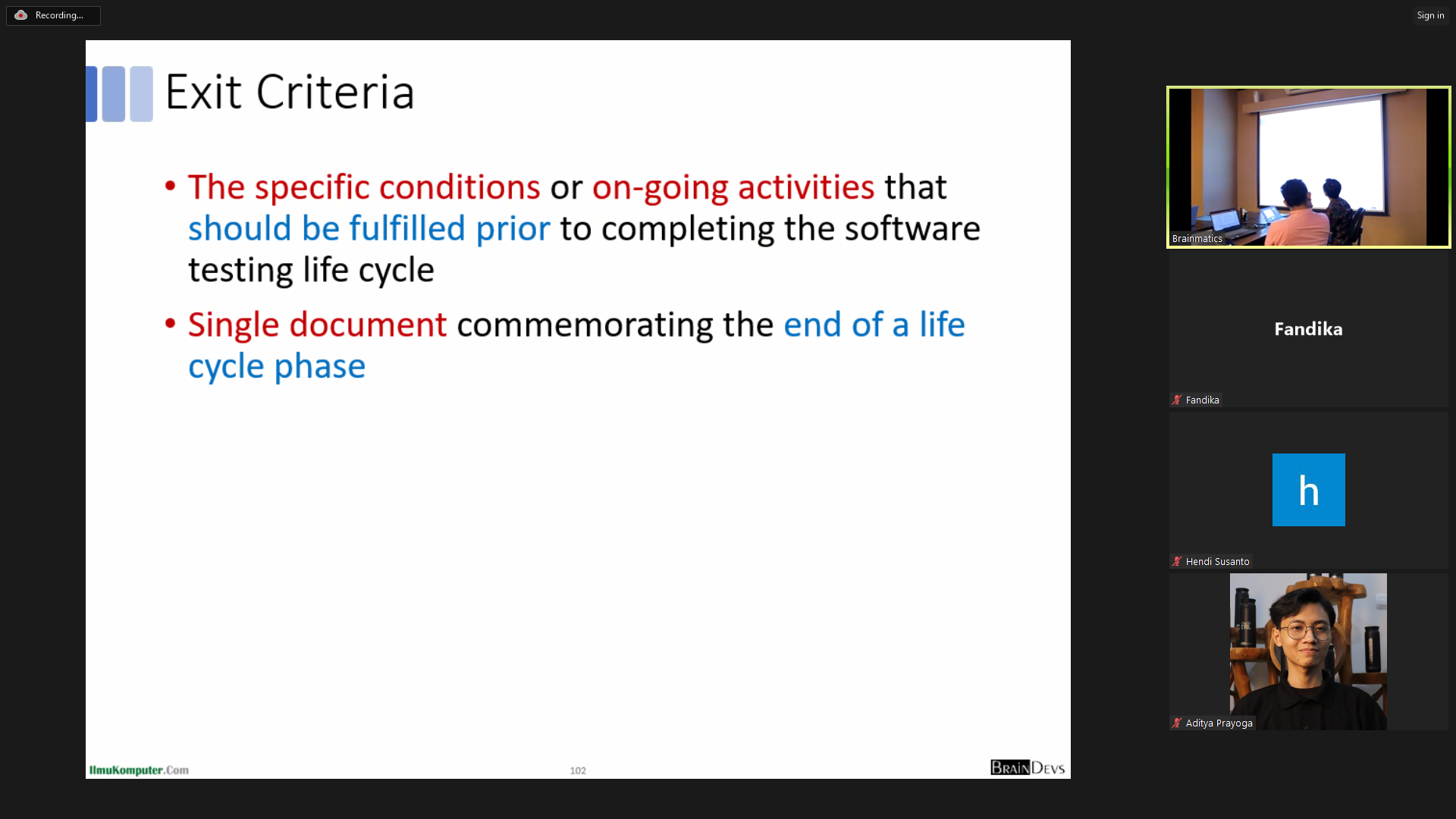 Recording...

Sign in

Exit Criteria

• The specific conditions or on-going activities that should be fulfilled prior to completing the software testing life cycle

• Single document commemorating the end of a life cycle phase

IlmuKomputer.Com

102

BRAINDEVS

Brainmatics

Fandika

Fandika

h

Hendi Susanto

Aditya Prayoga